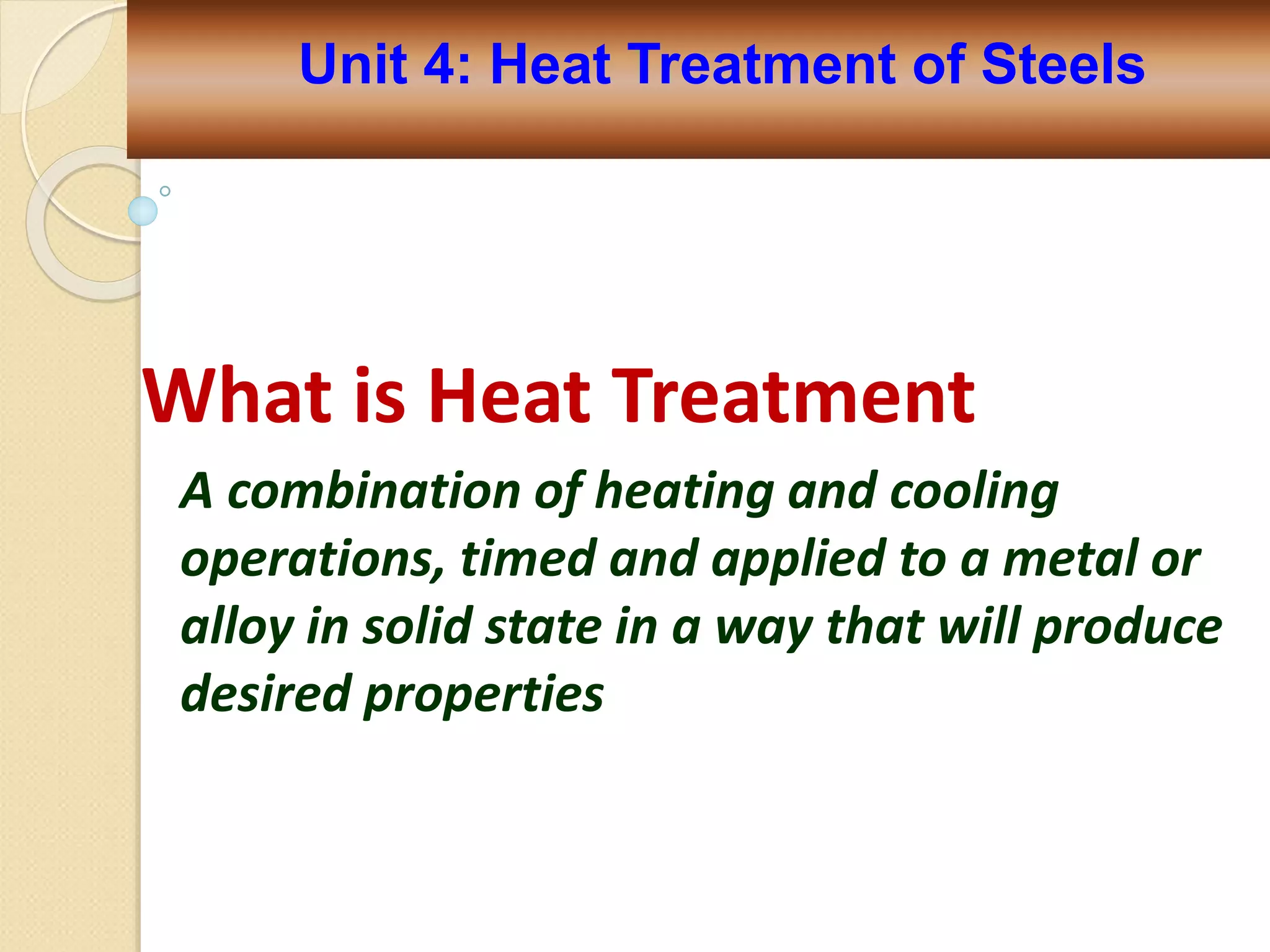 Unit 4: Heat Treatment of Steels

What is Heat Treatment

A combination of heating and cooling operations, timed and applied to a metal or alloy in solid state in a way that will produce desired properties